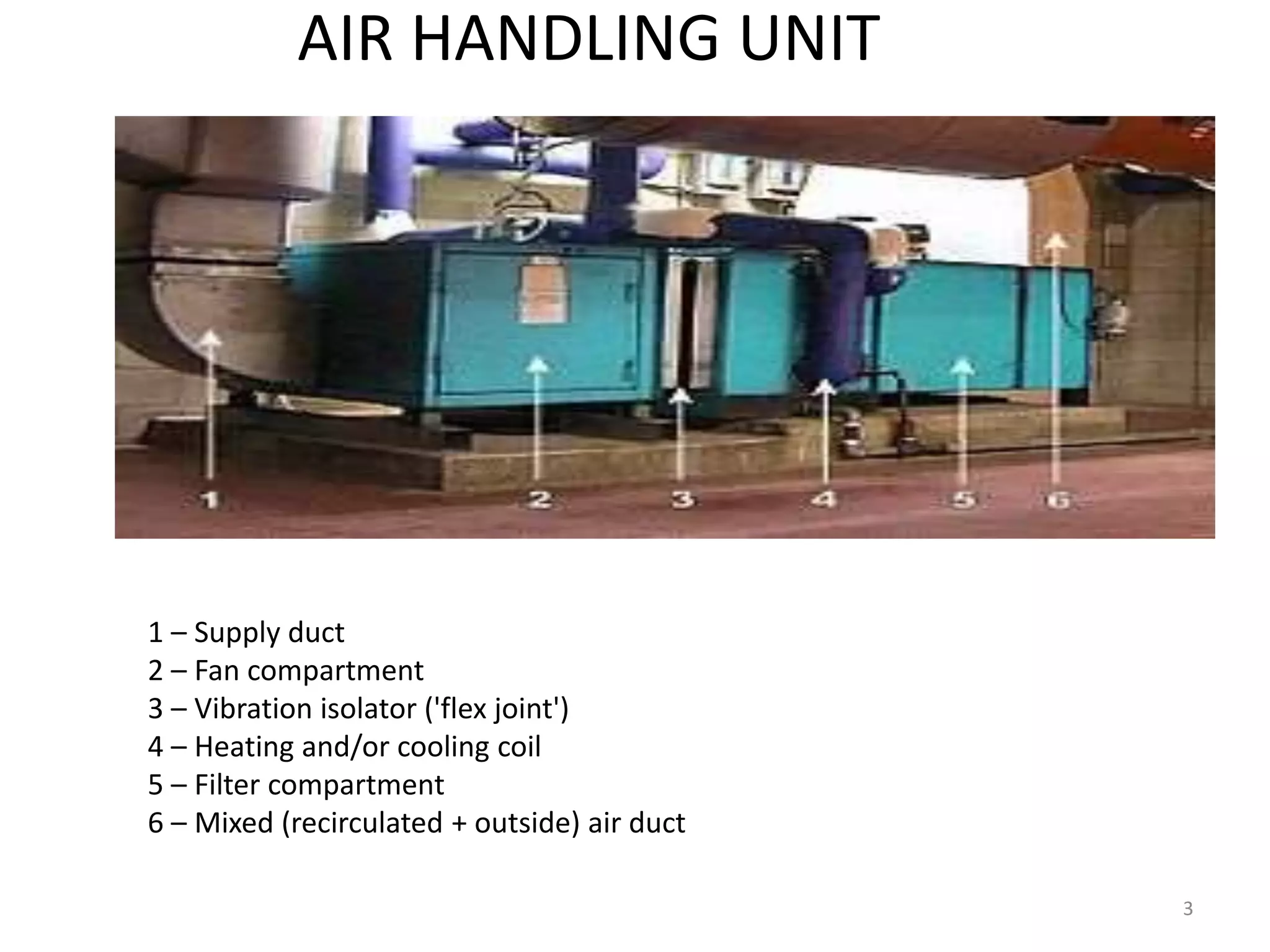 AIR HANDLING UNIT

1 2 3 4 5 6

1 – Supply duct
2 – Fan compartment
3 – Vibration isolator ('flex joint')
4 – Heating and/or cooling coil
5 – Filter compartment
6 – Mixed (recirculated + outside) air duct

3